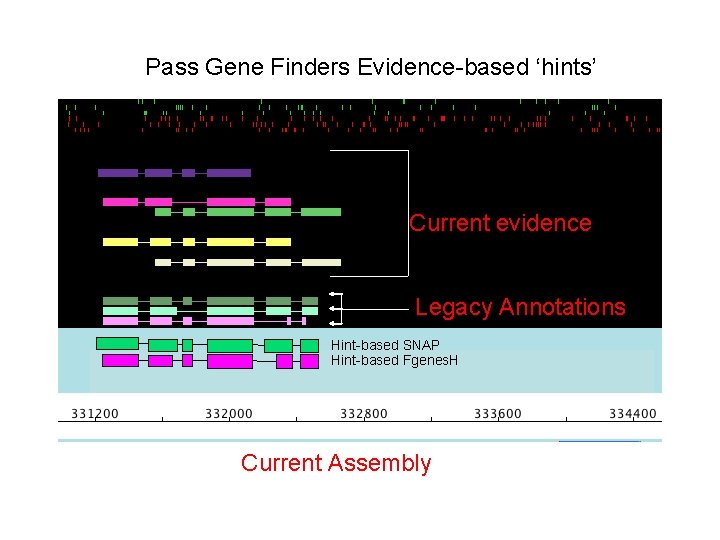 Pass Gene Finders Evidence-based ‘hints’

Current evidence

Legacy Annotations

Hint-based SNAP
Hint-based FgenesH

331200
332000
332800
333600
334400

Current Assembly